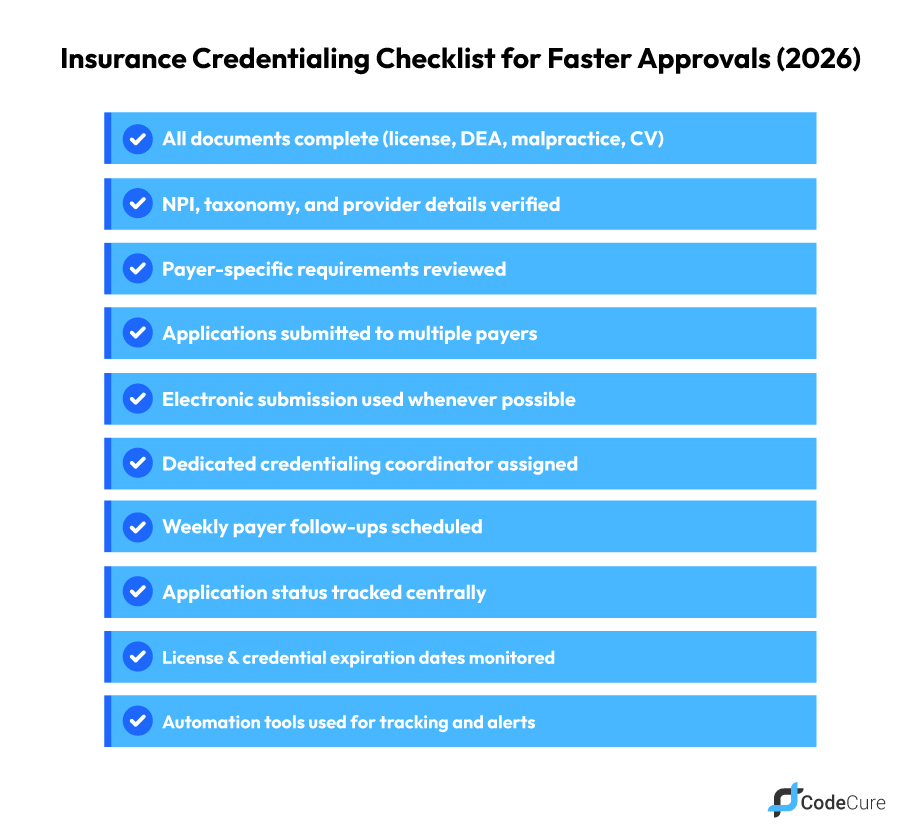 Insurance Credentialing Checklist for Faster Approvals (2026)

All documents complete (license, DEA, malpractice, CV)

NPI, taxonomy, and provider details verified

Payer-specific requirements reviewed

Applications submitted to multiple payers

Electronic submission used whenever possible

Dedicated credentialing coordinator assigned

Weekly payer follow-ups scheduled

Application status tracked centrally

License & credential expiration dates monitored

Automation tools used for tracking and alerts

CodeCure